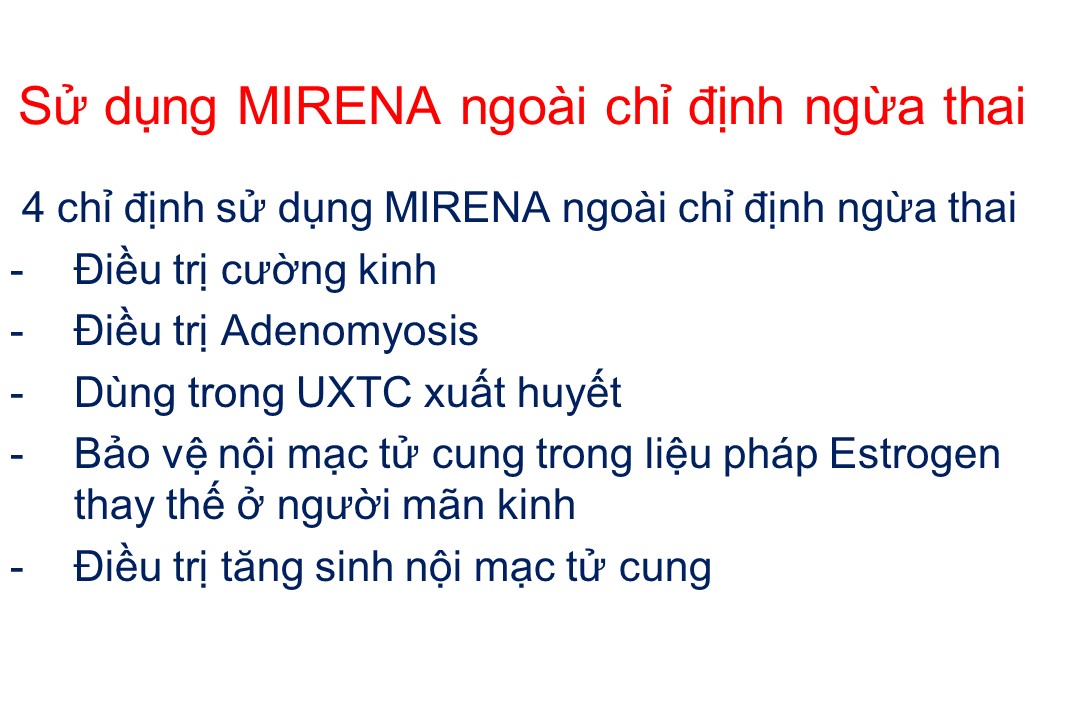 Sử dụng MIRENA ngoài chỉ định ngừa thai

4 chỉ định sử dụng MIRENA ngoài chỉ định ngừa thai
- Điều trị cường kinh
- Điều trị Adenomyosis
- Dùng trong UXTC xuất huyết
- Bảo vệ nội mạc tử cung trong liệu pháp Estrogen thay thế ở người mãn kinh
- Điều trị tăng sinh nội mạc tử cung